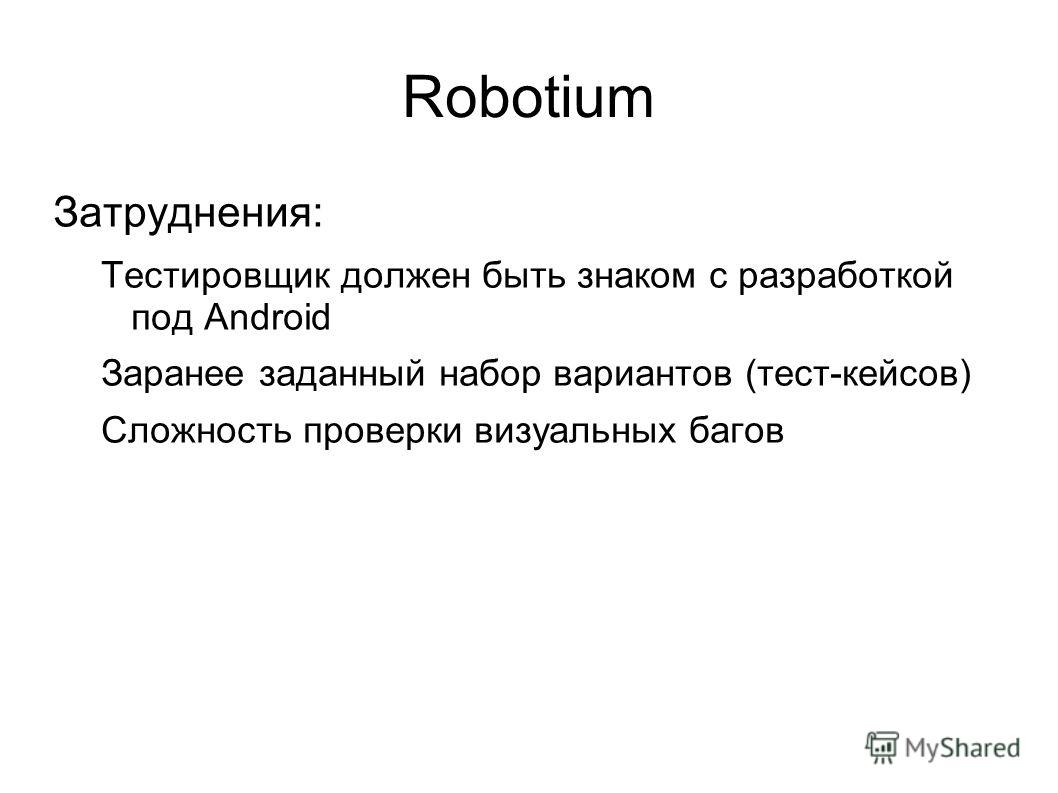 Robotium

Затруднения:

Тестировщик должен быть знаком с разработкой под Android

Заранее заданный набор вариантов (тест-кейсов)

Сложность проверки визуальных багов

MyShared